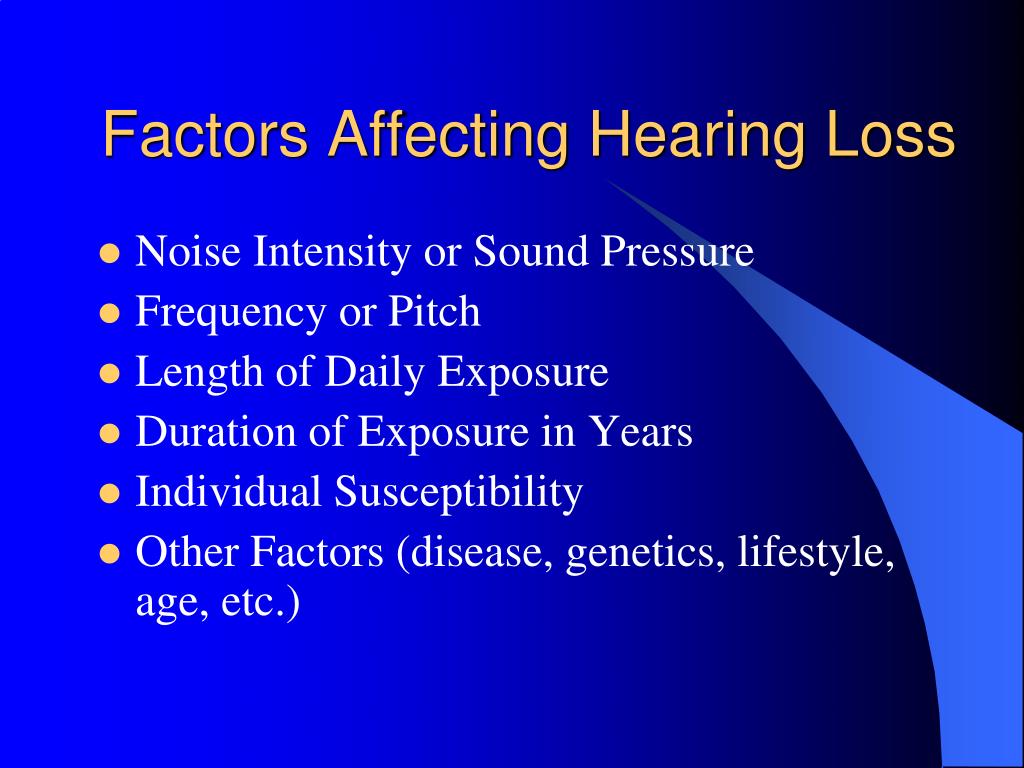 Factors Affecting Hearing Loss

- Noise Intensity or Sound Pressure
- Frequency or Pitch
- Length of Daily Exposure
- Duration of Exposure in Years
- Individual Susceptibility
- Other Factors (disease, genetics, lifestyle, age, etc.)